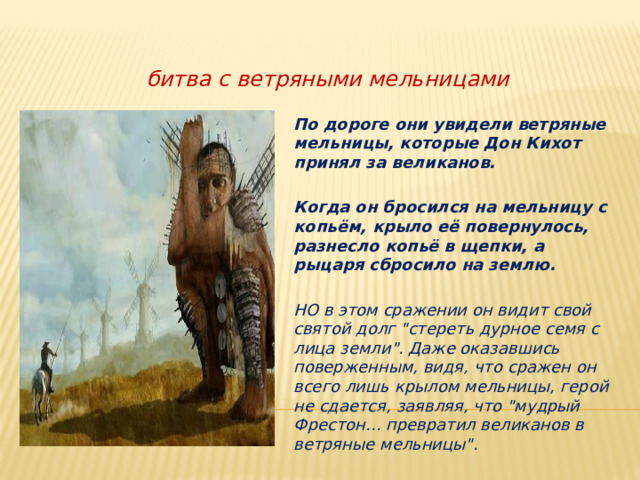 битва с ветряными мельницами

По дороге они увидели ветряные мельницы, которые Дон Кихот принял за великанов.

Когда он бросился на мельницу с копьём, крыло её повернулось, разнесло копьё в щепки, а рыцаря сбросило на землю.

НО в этом сражении он видит свой святой долг "стереть дурное семя с лица земли". Даже оказавшись поверженным, видя, что сражен он всего лишь крылом мельницы, герой не сдается, заявляя, что "мудрый Фрестон... превратил великанов в ветряные мельницы".